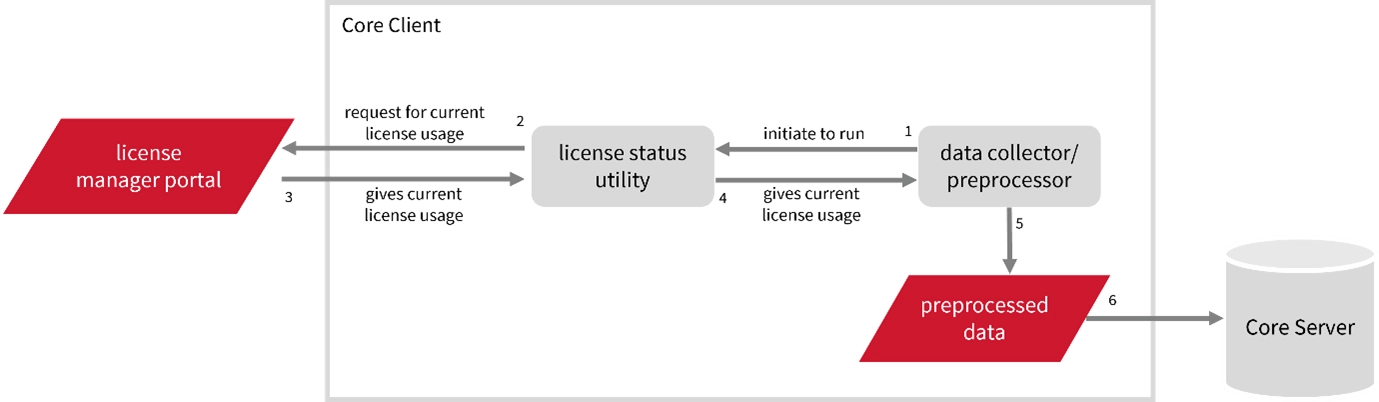 Core Client

license manager portal

request for current license usage

2

3

gives current license usage

license status utility

initiate to run

1

4

gives current license usage

data collector/ preprocessor

5

preprocessed data

6

Core Server